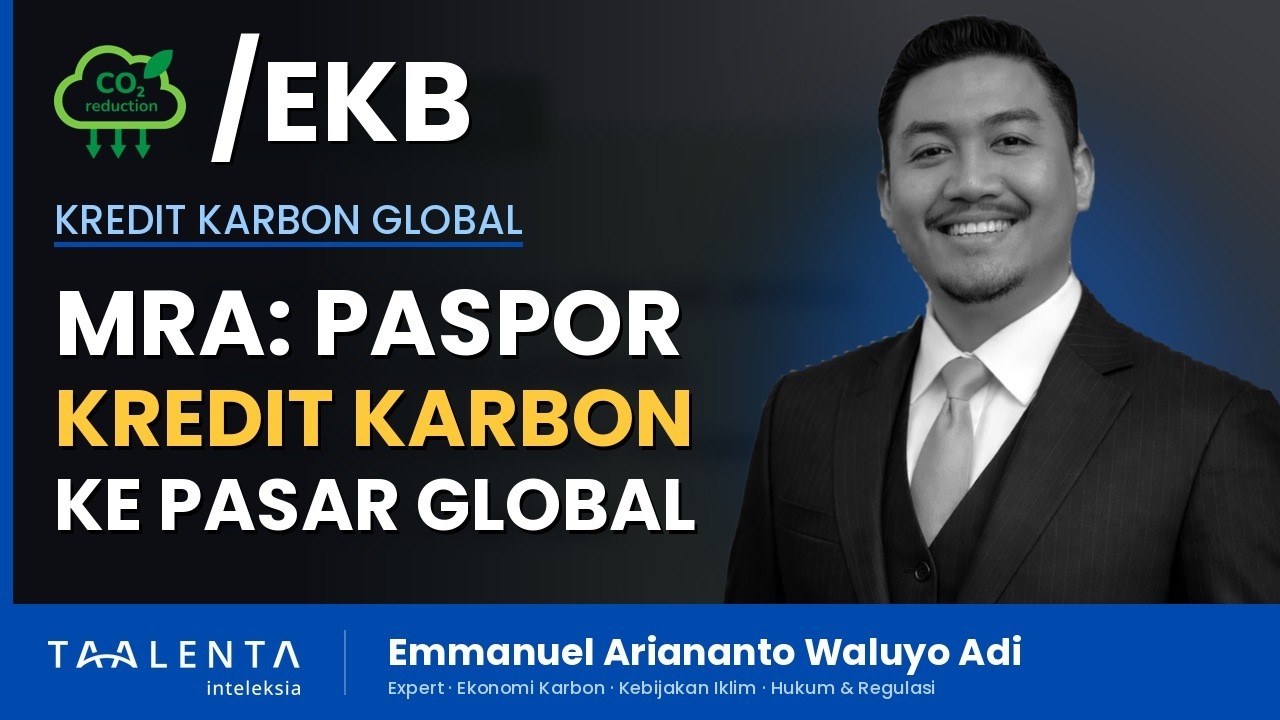 $CO_2$
reduction

/EKB

KREDIT KARBON GLOBAL

MRA: PASPOR
KREDIT KARBON
KE PASAR GLOBAL

TAALENTA
inteleksia

Emmanuel Ariananto Waluyo Adi
Expert · Ekonomi Karbon · Kebijakan Iklim · Hukum & Regulasi